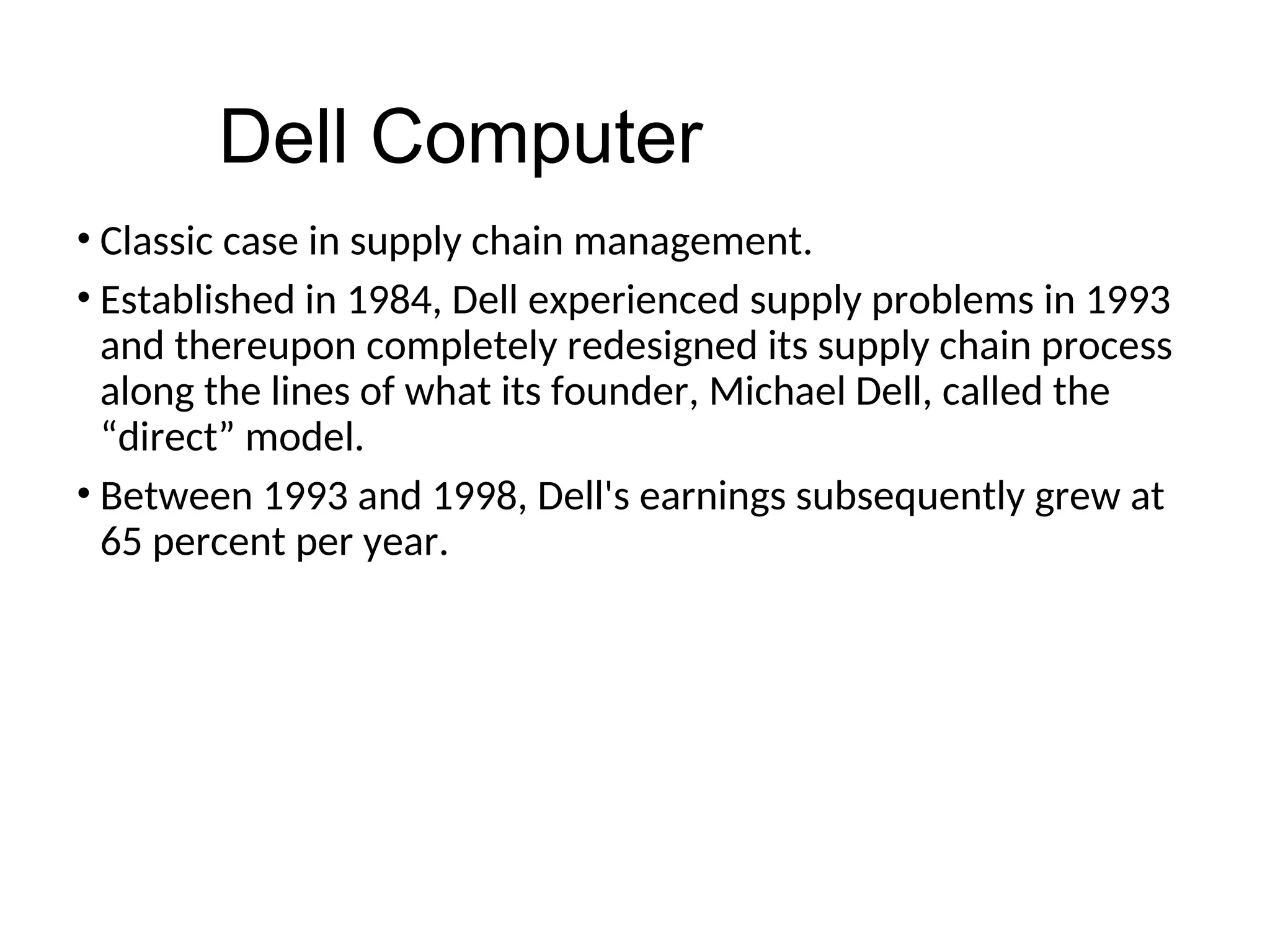 Dell Computer

• Classic case in supply chain management.

• Established in 1984, Dell experienced supply problems in 1993 and thereupon completely redesigned its supply chain process along the lines of what its founder, Michael Dell, called the “direct” model.

• Between 1993 and 1998, Dell's earnings subsequently grew at 65 percent per year.